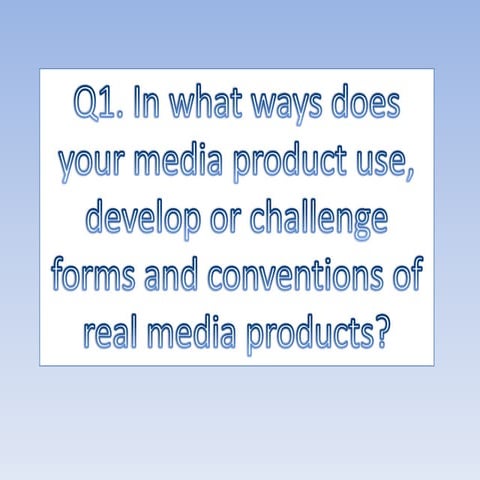 Q1. In what ways does your media product use, develop or challenge forms and conventions of real media products?